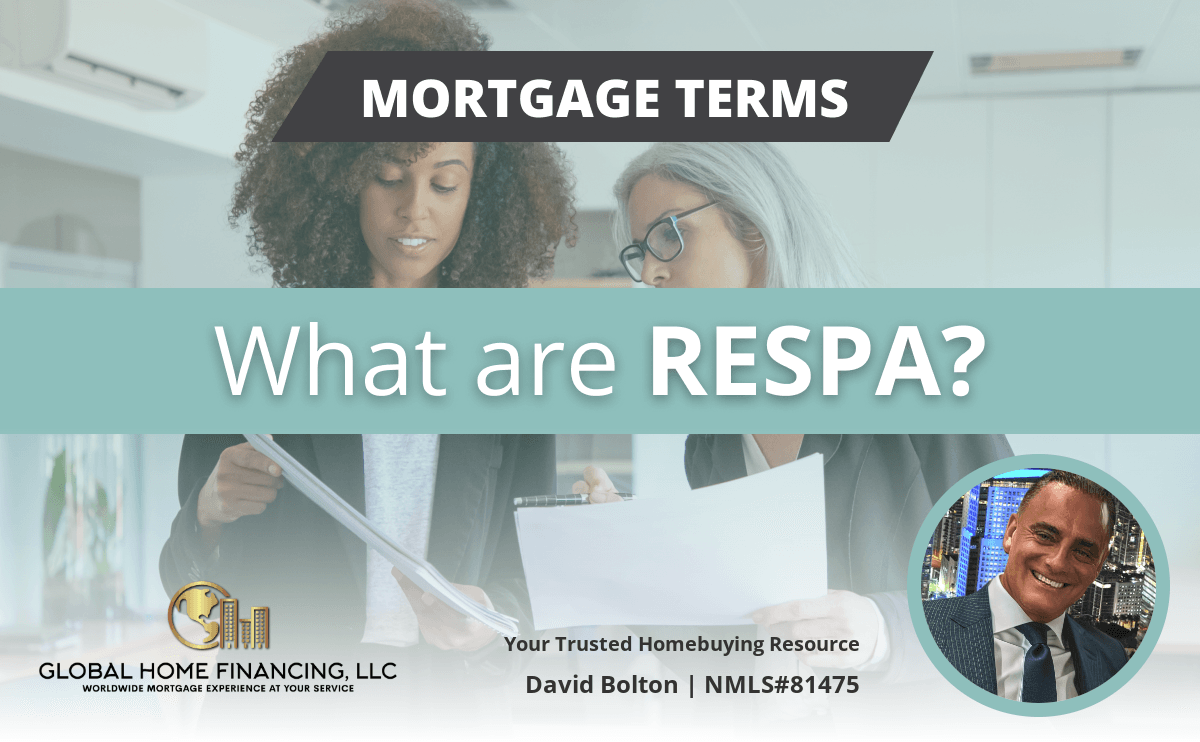 MORTGAGE TERMS

What are RESPA?

GLOBAL HOME FINANCING, LLC
WORLDWIDE MORTGAGE EXPERIENCE AT YOUR SERVICE

Your Trusted Homebuying Resource
David Bolton | NMLS#81475